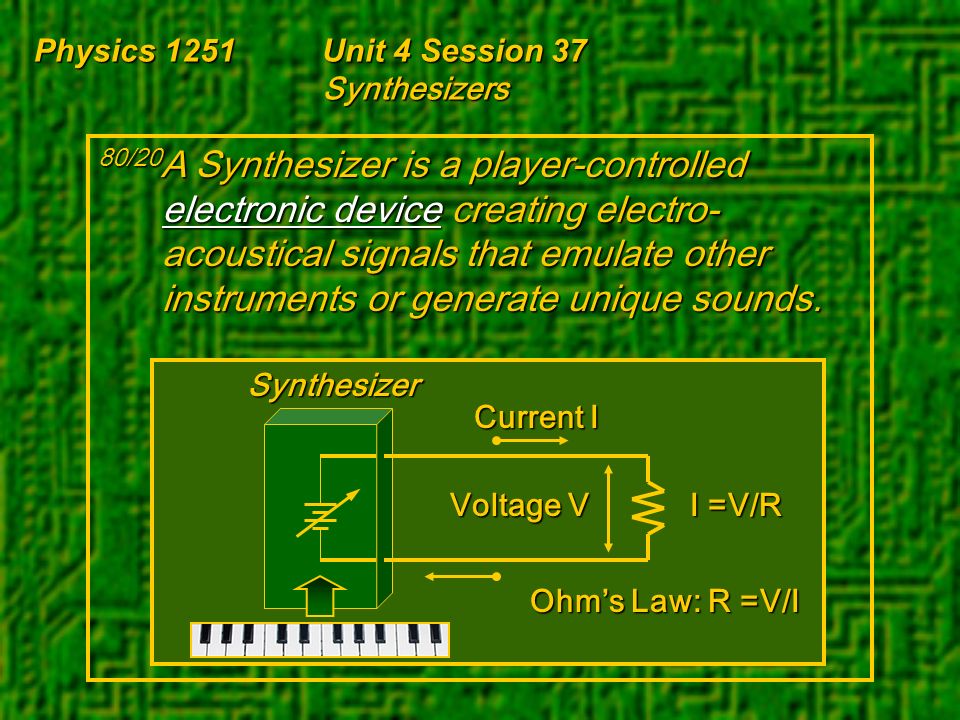 Physics 1251 Unit 4 Session 37
Synthesizers

$^{80/20}$A Synthesizer is a player-controlled electronic device creating electro-acoustical signals that emulate other instruments or generate unique sounds.

Synthesizer

Current I

Voltage V

I =V/R

Ohm's Law: R =V/I